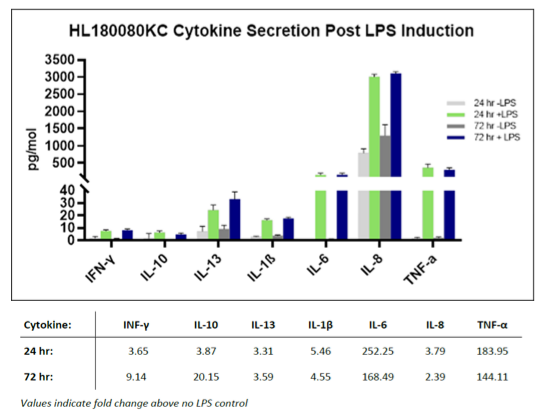 HL180080KC Cytokine Secretion Post LPS Induction

pg/mol

3500
3000
2500
2000
1500
1000
500
40
30
20
10
0

24 hr -LPS
24 hr +LPS
72 hr -LPS
72 hr + LPS

IFN-γ
IL-10
IL-13
IL-1ß
IL-6
IL-8
TNF-a

| Cytokine: | INF-γ | IL-10 | IL-13 | IL-1β | IL-6 | IL-8 | TNF-α |
|---|---|---|---|---|---|---|---|
| 24 hr: | 3.65 | 3.87 | 3.31 | 5.46 | 252.25 | 3.79 | 183.95 |
| 72 hr: | 9.14 | 20.15 | 3.59 | 4.55 | 168.49 | 2.39 | 144.11 |

Values indicate fold change above no LPS control